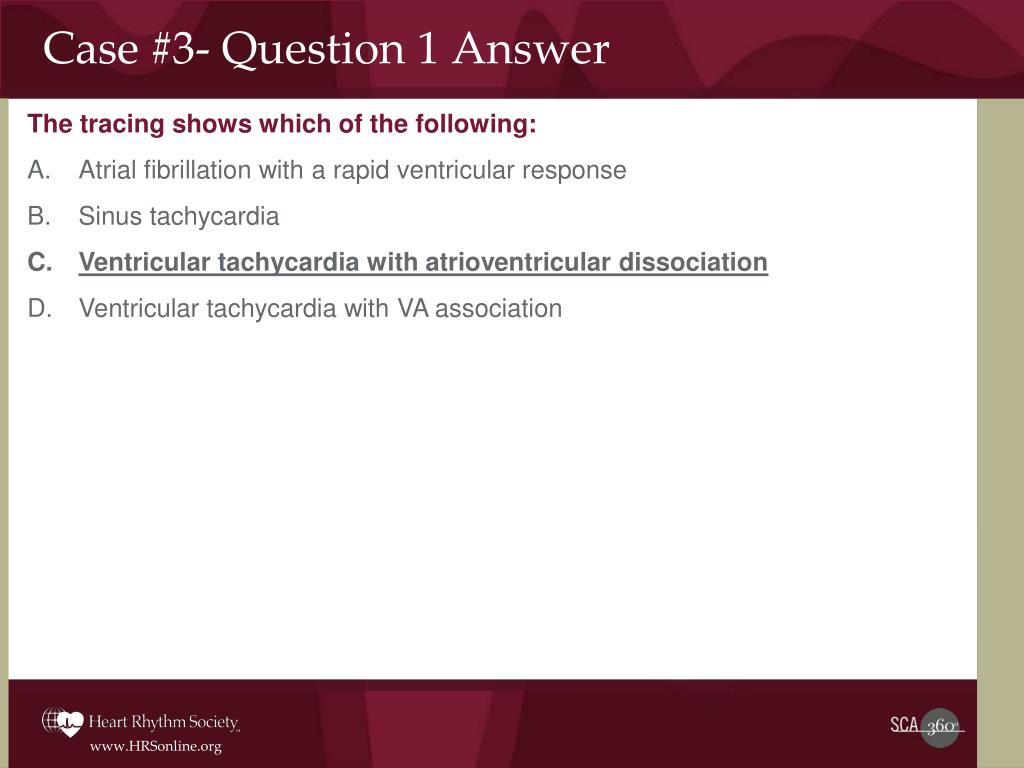 Case #3- Question 1 Answer

The tracing shows which of the following:

A. Atrial fibrillation with a rapid ventricular response

B. Sinus tachycardia

C. Ventricular tachycardia with atrioventricular dissociation

D. Ventricular tachycardia with VA association

Heart Rhythm Society

www.HRSonline.org

SCA 360°